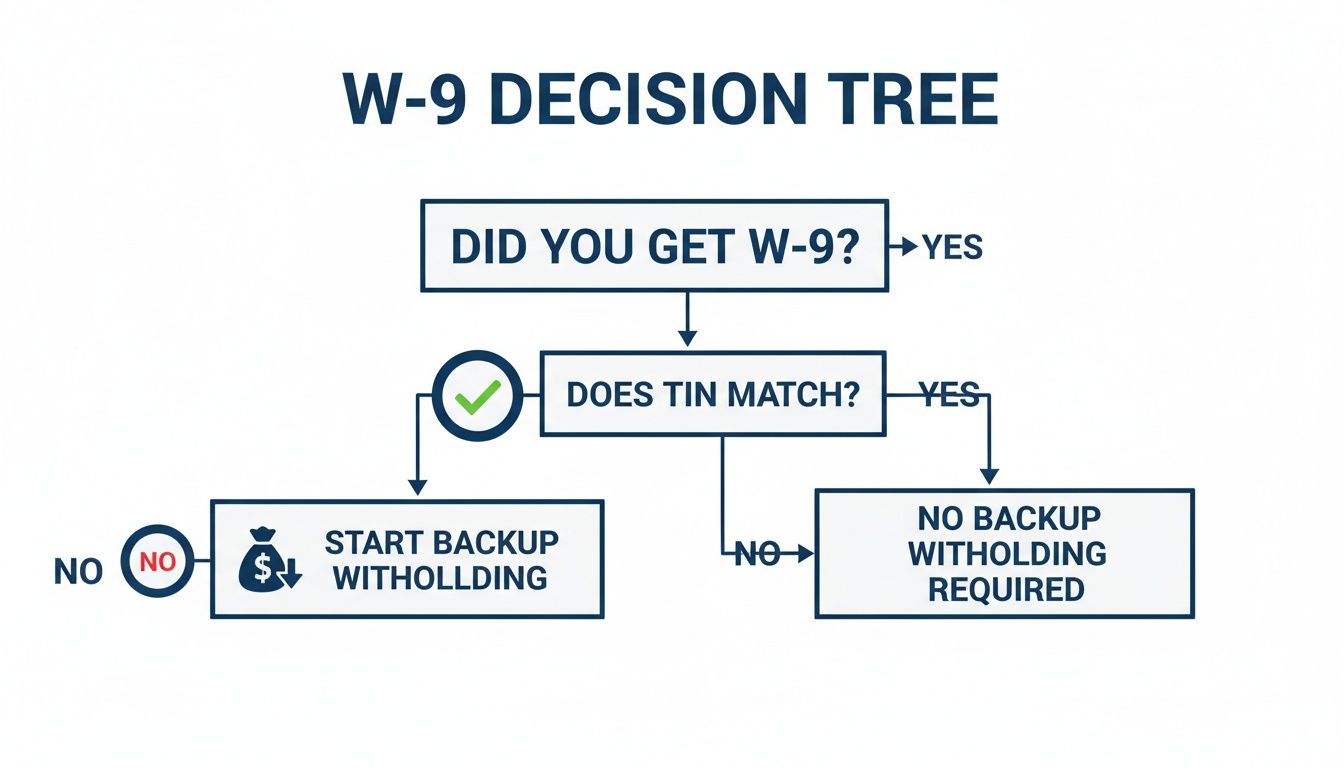 W-9 DECISION TREE

DID YOU GET W-9?

YES

DOES TIN MATCH?

YES

NO

NO

START BACKUP WITHOLLDING

NO

NO BACKUP WITHOLDING REQUIRED